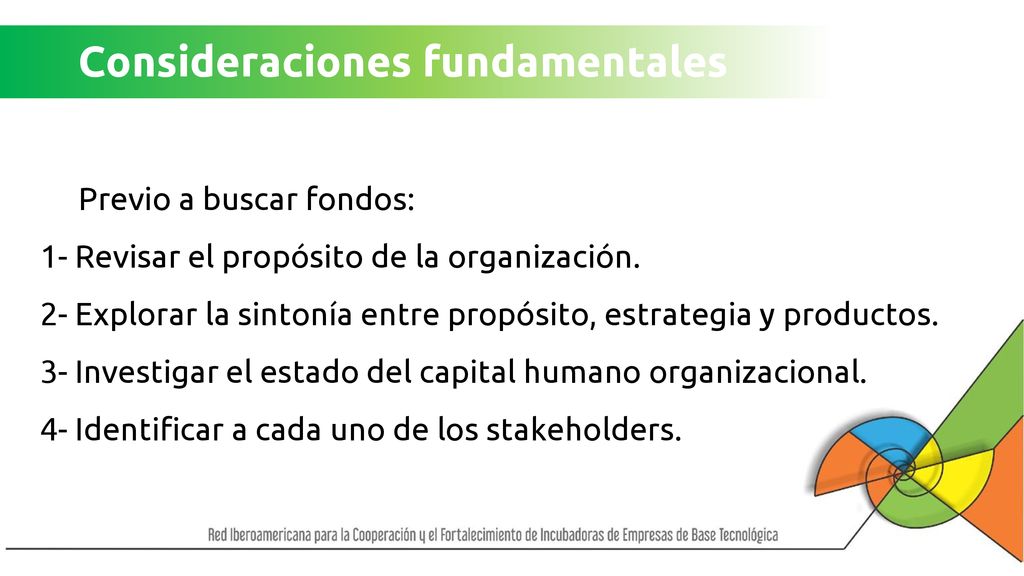 Consideraciones fundamentales

Previo a buscar fondos:

1- Revisar el propósito de la organización.

2- Explorar la sintonía entre propósito, estrategia y productos.

3- Investigar el estado del capital humano organizacional.

4- Identificar a cada uno de los stakeholders.

Red Iberoamericana para la Cooperación y el Fortalecimiento de Incubadoras de Empresas de Base Tecnológica